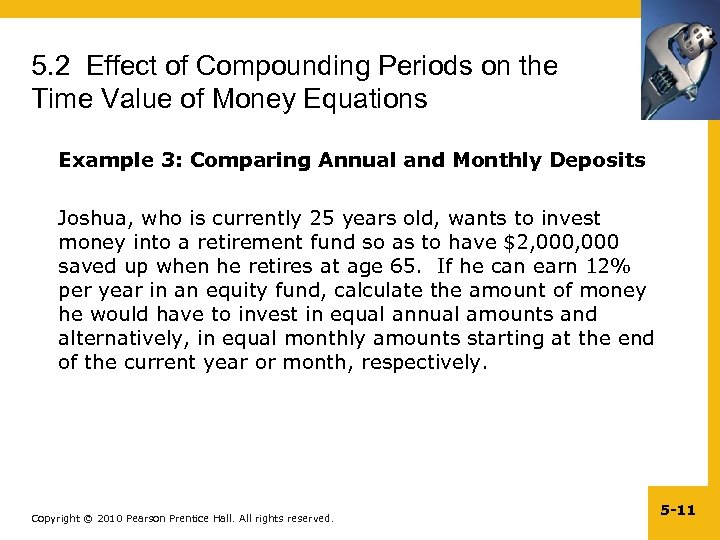 5.2 Effect of Compounding Periods on the Time Value of Money Equations

Example 3: Comparing Annual and Monthly Deposits

Joshua, who is currently 25 years old, wants to invest money into a retirement fund so as to have \$2,000,000 saved up when he retires at age 65. If he can earn 12% per year in an equity fund, calculate the amount of money he would have to invest in equal annual amounts and alternatively, in equal monthly amounts starting at the end of the current year or month, respectively.

Copyright © 2010 Pearson Prentice Hall. All rights reserved.

5-11